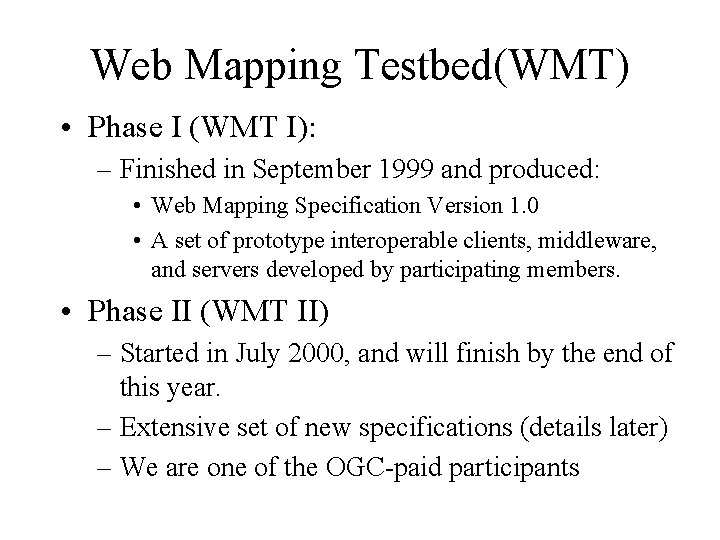 Web Mapping Testbed(WMT)

• Phase I (WMT I):

– Finished in September 1999 and produced:

• Web Mapping Specification Version 1.0

• A set of prototype interoperable clients, middleware, and servers developed by participating members.

• Phase II (WMT II)

– Started in July 2000, and will finish by the end of this year.

– Extensive set of new specifications (details later)

– We are one of the OGC-paid participants